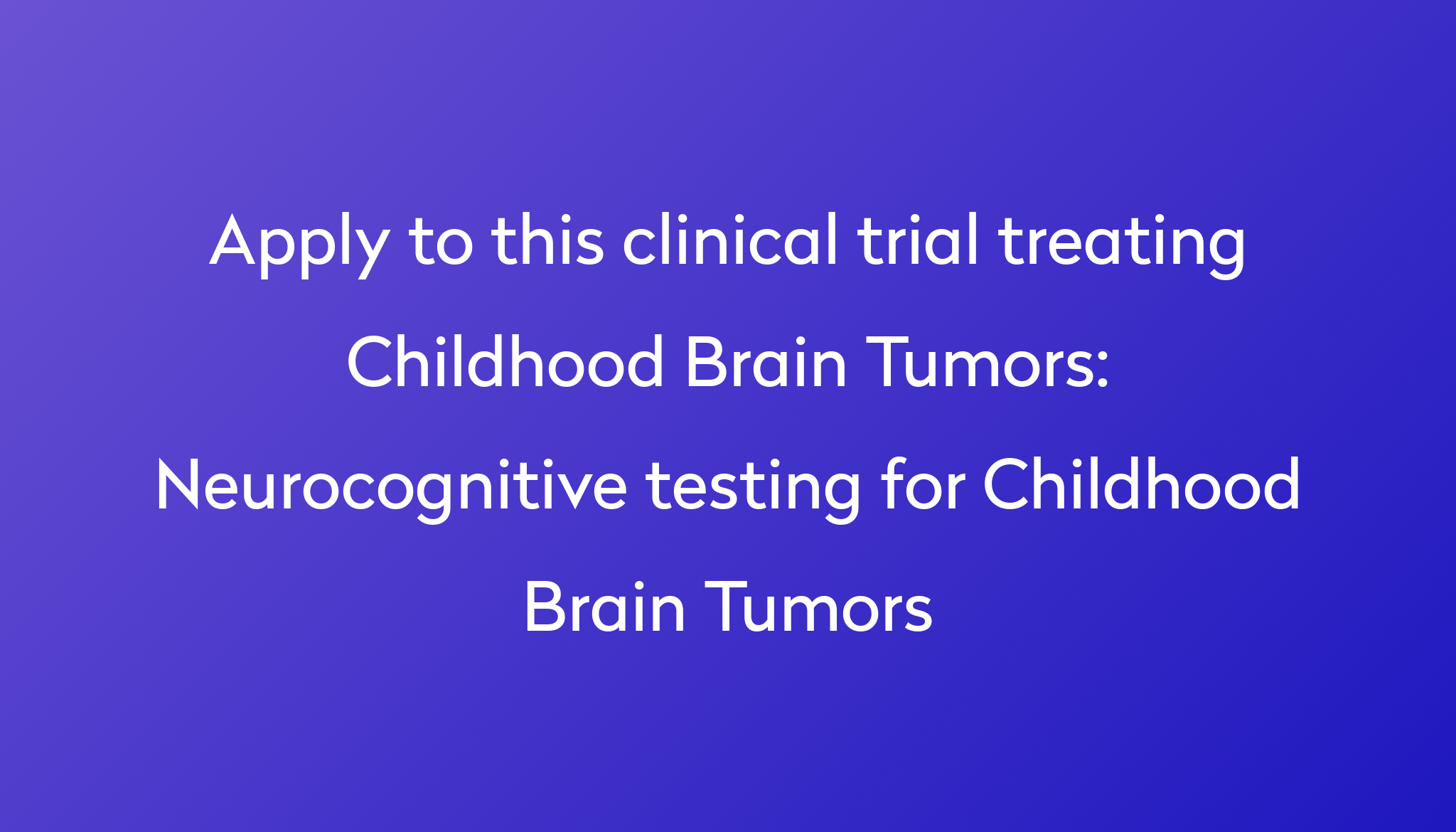 Apply to this clinical trial treating Childhood Brain Tumors: Neurocognitive testing for Childhood Brain Tumors